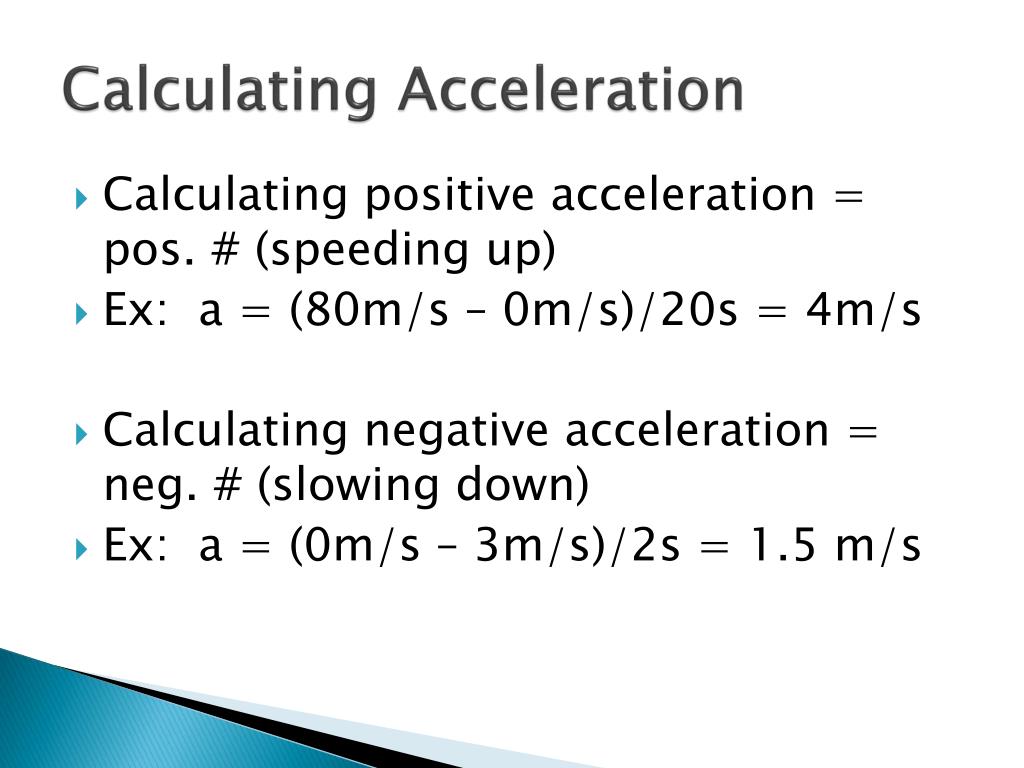 Calculating Acceleration

Calculating positive acceleration = pos. # (speeding up)

Ex: a = (80m/s – 0m/s)/20s = 4m/s

Calculating negative acceleration = neg. # (slowing down)

Ex: a = (0m/s – 3m/s)/2s = 1.5 m/s